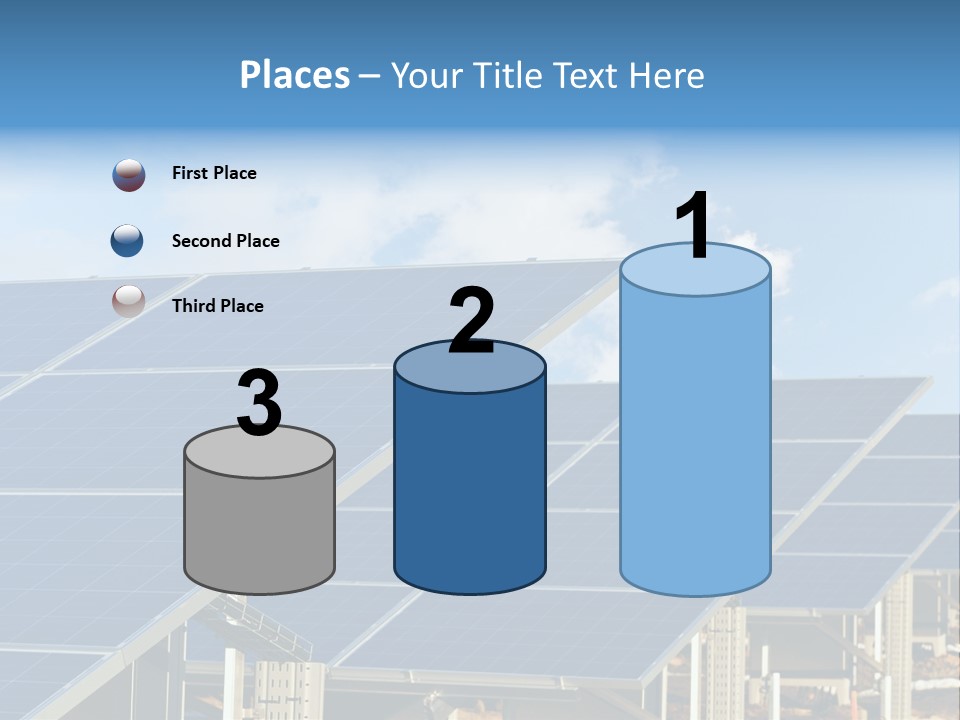 Places – Your Title Text Here

First Place

Second Place

Third Place

3

2

1